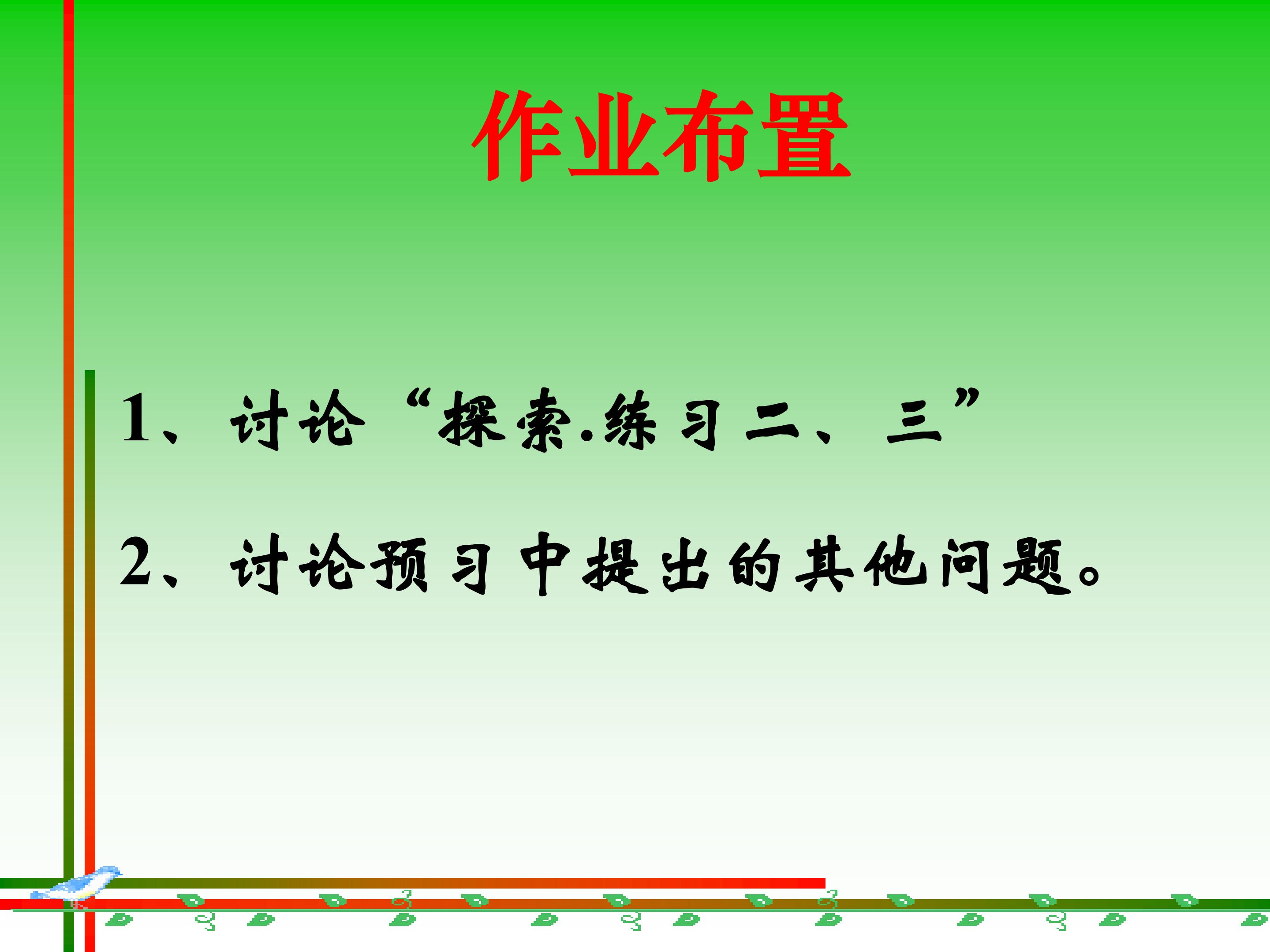 作业布置

1、讨论“探索.练习二、三”

2、讨论预习中提出的其他问题。